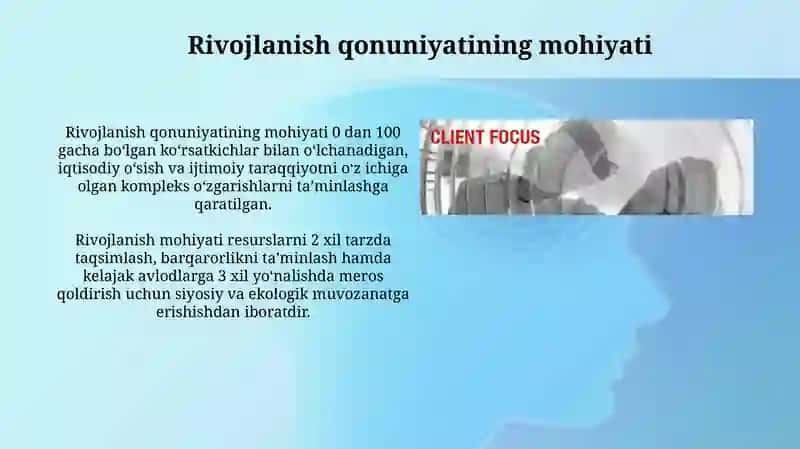 Rivojlanish qonuniyatining mohiyati

Rivojlanish qonuniyatining mohiyati 0 dan 100 gacha boʻlgan koʻrsatkichlar bilan oʻlchanadigan, iqtisodiy oʻsish va ijtimoiy taraqqiyotni oʻz ichiga olgan kompleks oʻzgarishlarni taʼminlashga qaratilgan.

Rivojlanish mohiyati resurslarni 2 xil tarzda taqsimlash, barqarorlikni taʼminlash hamda kelajak avlodlarga 3 xil yoʻnalishda meros qoldirish uchun siyosiy va ekologik muvozanatga erishishdan iboratdir.

CLIENT FOCUS